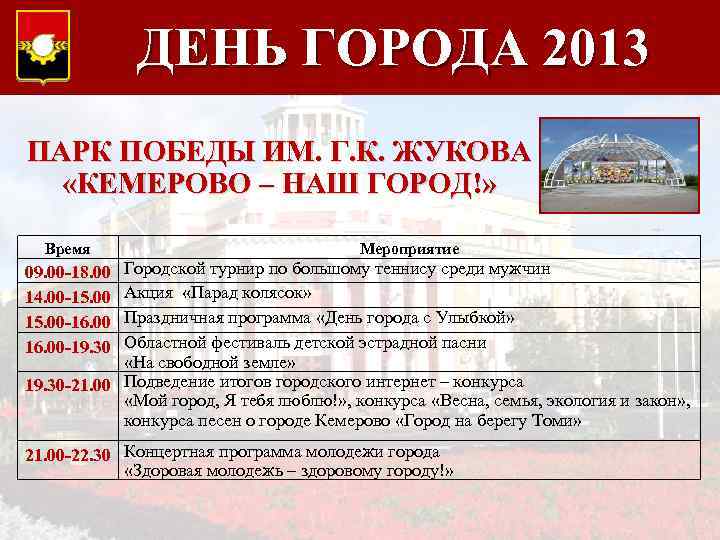 ДЕНЬ ГОРОДА 2013

ПАРК ПОБЕДЫ ИМ. Г.К. ЖУКОВА
«КЕМЕРОВО – НАШ ГОРОД!»

| Время | Мероприятие |
|---|---|
| 09.00-18.00 | Городской турнир по большому теннису среди мужчин |
| 14.00-15.00 | Акция «Парад колясок» |
| 15.00-16.00 | Праздничная программа «День города с Улыбкой» |
| 16.00-19.30 | Областной фестиваль детской эстрадной пасни «На свободной земле» |
| 19.30-21.00 | Подведение итогов городского интернет – конкурса «Мой город, Я тебя люблю!», конкурса «Весна, семья, экология и закон», конкурса песен о городе Кемерово «Город на берегу Томи» |
| 21.00-22.30 | Концертная программа молодежи города «Здоровая молодежь – здоровому городу!» |